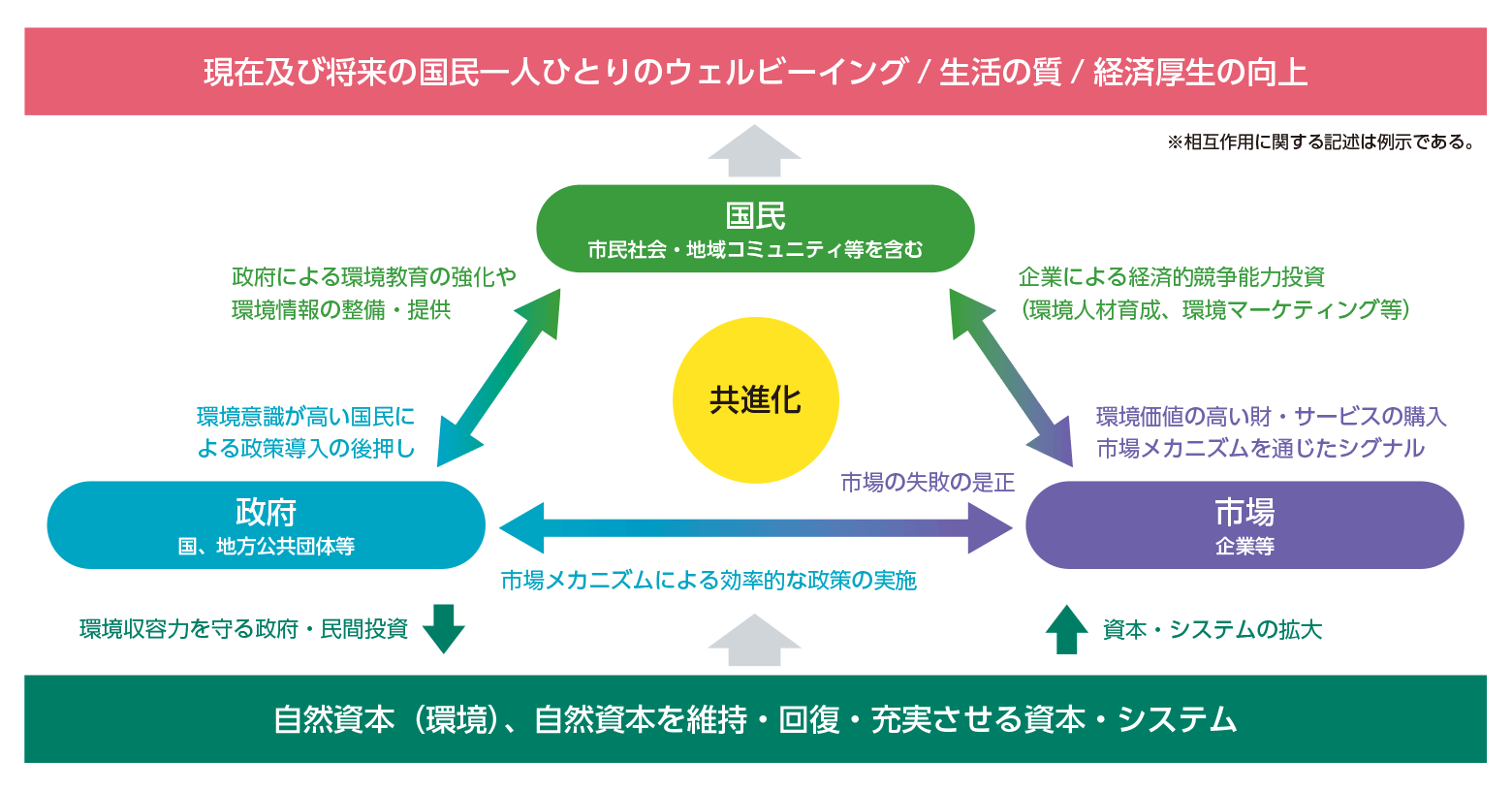 現在及び将来の国民一人ひとりのウェルビーイング / 生活の質 / 経済厚生の向上

※相互作用に関する記述は例示である。

国民
市民社会・地域コミュニティ等を含む

政府による環境教育の強化や
環境情報の整備・提供

企業による経済的競争能力投資
（環境人材育成、環境マーケティング等）

共進化

環境意識が高い国民に
よる政策導入の後押し

環境価値の高い財・サービスの購入
市場メカニズムを通じたシグナル

市場の失敗の是正

政府
国、地方公共団体等

市場
企業等

市場メカニズムによる効率的な政策の実施

環境収容力を守る政府・民間投資

資本・システムの拡大

自然資本（環境）、自然資本を維持・回復・充実させる資本・システム